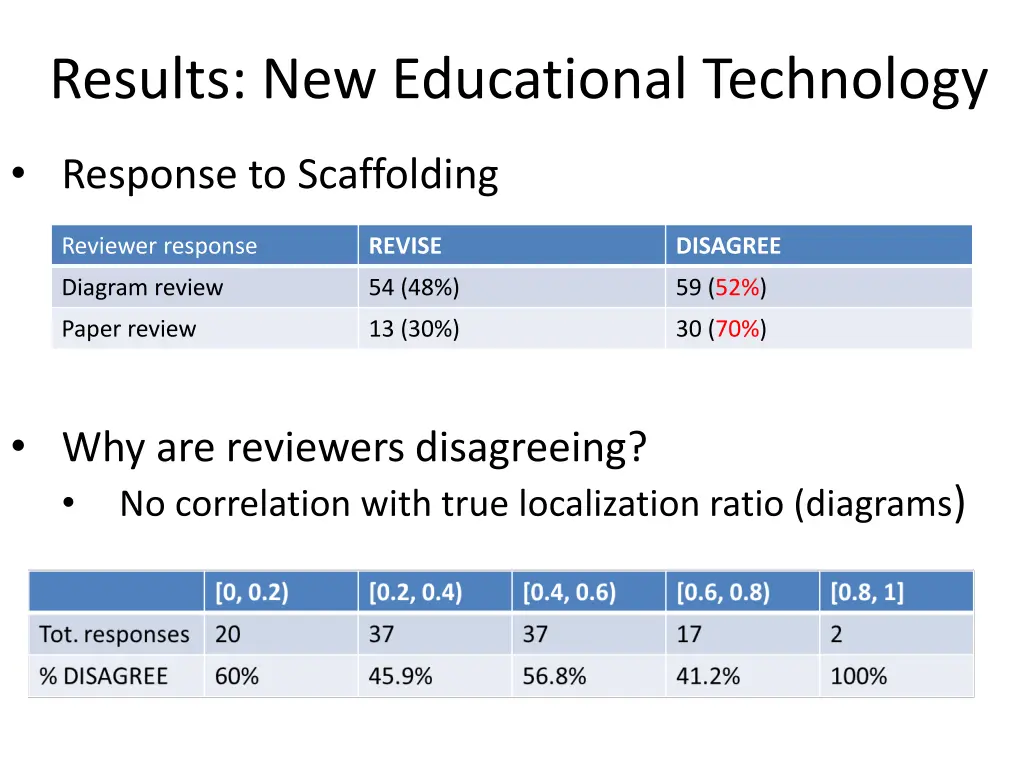 Results: New Educational Technology

• Response to Scaffolding

| Reviewer response | REVISE | DISAGREE |
|---|---|---|
| Diagram review | 54 (48%) | 59 (52%) |
| Paper review | 13 (30%) | 30 (70%) |

• Why are reviewers disagreeing?
  • No correlation with true localization ratio (diagrams)

| | [0, 0.2) | [0.2, 0.4) | [0.4, 0.6) | [0.6, 0.8) | [0.8, 1] |
|---|---|---|---|---|---|
| Tot. responses | 20 | 37 | 37 | 17 | 2 |
| % DISAGREE | 60% | 45.9% | 56.8% | 41.2% | 100% |